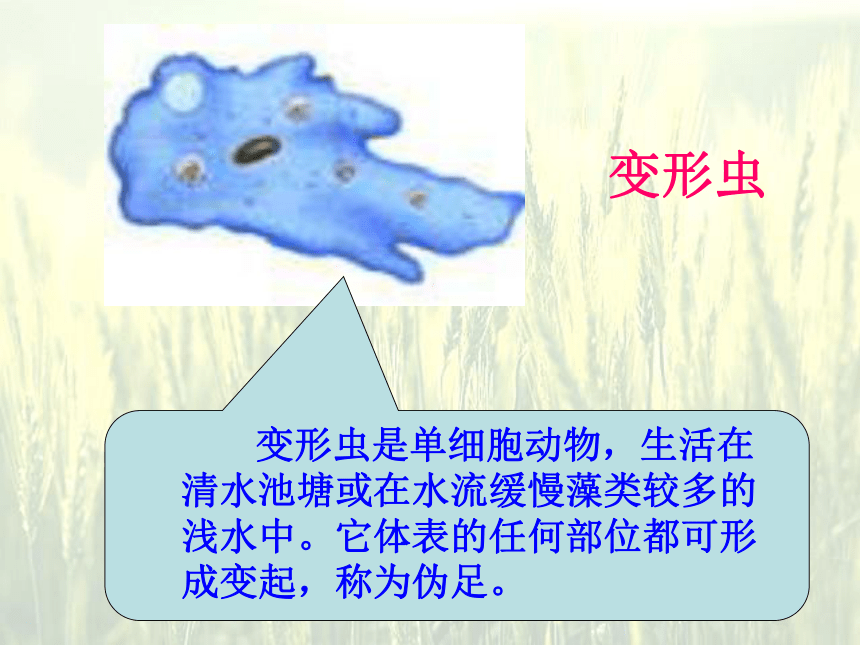 变形虫

变形虫是单细胞动物，生活在清水池塘或在水流缓慢藻类较多的浅水中。它体表的任何部位都可形成变起，称为伪足。